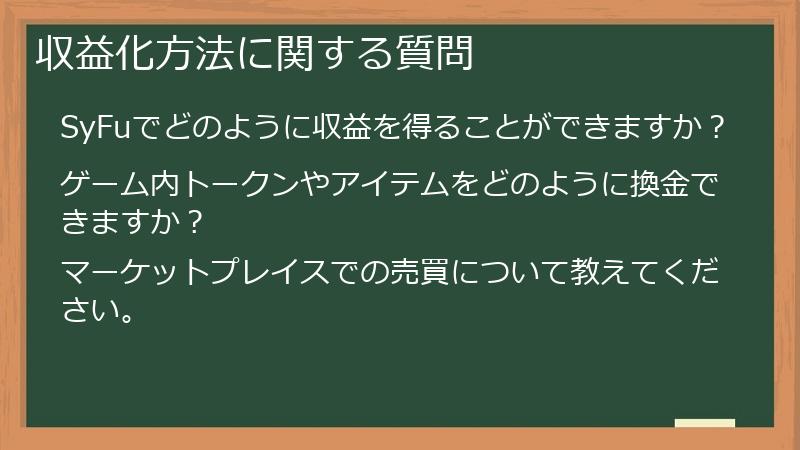 収益化方法に関する質問

SyFuでどのように収益を得ることができますか？

ゲーム内トークンやアイテムをどのように換金できますか？

マーケットプレイスでの売買について教えてください。